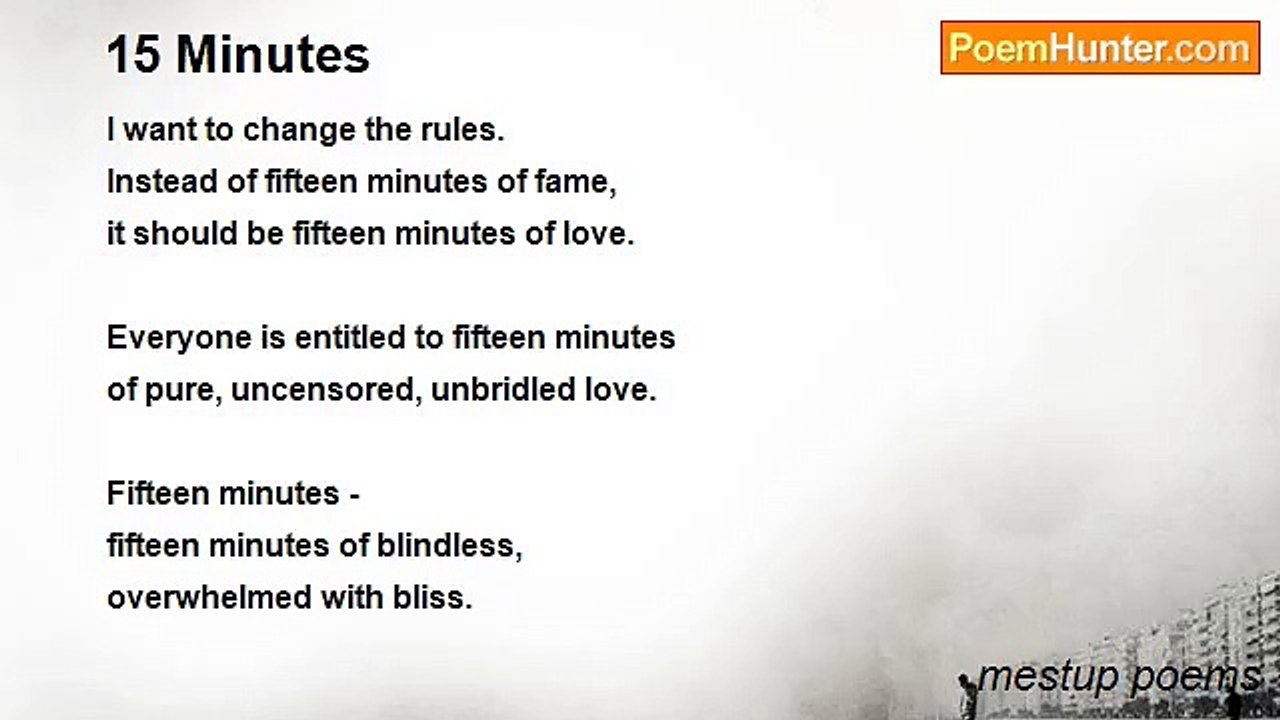 15 Minutes

PoemHunter.com

I want to change the rules.
Instead of fifteen minutes of fame,
it should be fifteen minutes of love.

Everyone is entitled to fifteen minutes
of pure, uncensored, unbridled love.

Fifteen minutes -
fifteen minutes of blindless,
overwhelmed with bliss.

mestup poems